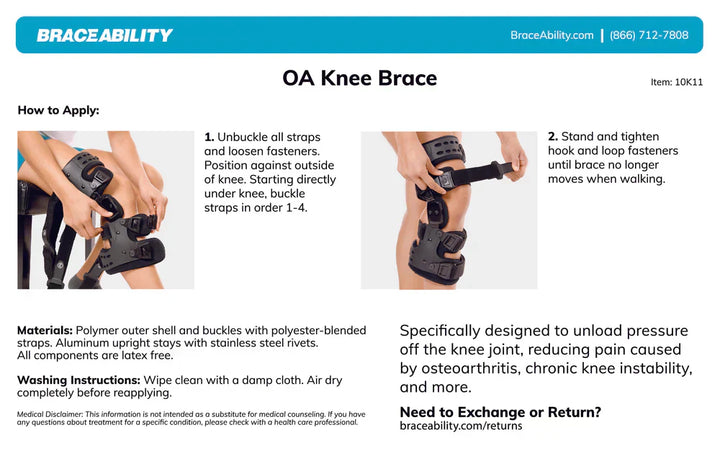 BRACEABILITY

BraceAbility.com | (866) 712-7808

OA Knee Brace

Item: 10K11

How to Apply:

1. Unbuckle all straps and loosen fasteners. Position against outside of knee. Starting directly under knee, buckle straps in order 1-4.

2. Stand and tighten hook and loop fasteners until brace no longer moves when walking.

Materials: Polymer outer shell and buckles with polyester-blended straps. Aluminum upright stays with stainless steel rivets. All components are latex free.

Washing Instructions: Wipe clean with a damp cloth. Air dry completely before reapplying.

Medical Disclaimer: This information is not intended as a substitute for medical counseling. If you have any questions about treatment for a specific condition, please check with a health care professional.

Specifically designed to unload pressure off the knee joint, reducing pain caused by osteoarthritis, chronic knee instability, and more.

Need to Exchange or Return?
braceability.com/returns